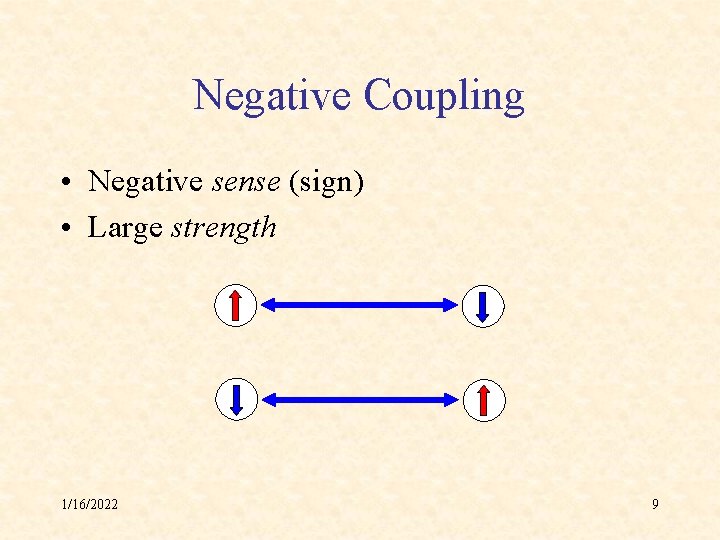 Negative Coupling

• Negative sense (sign)
• Large strength

1/16/2022

9